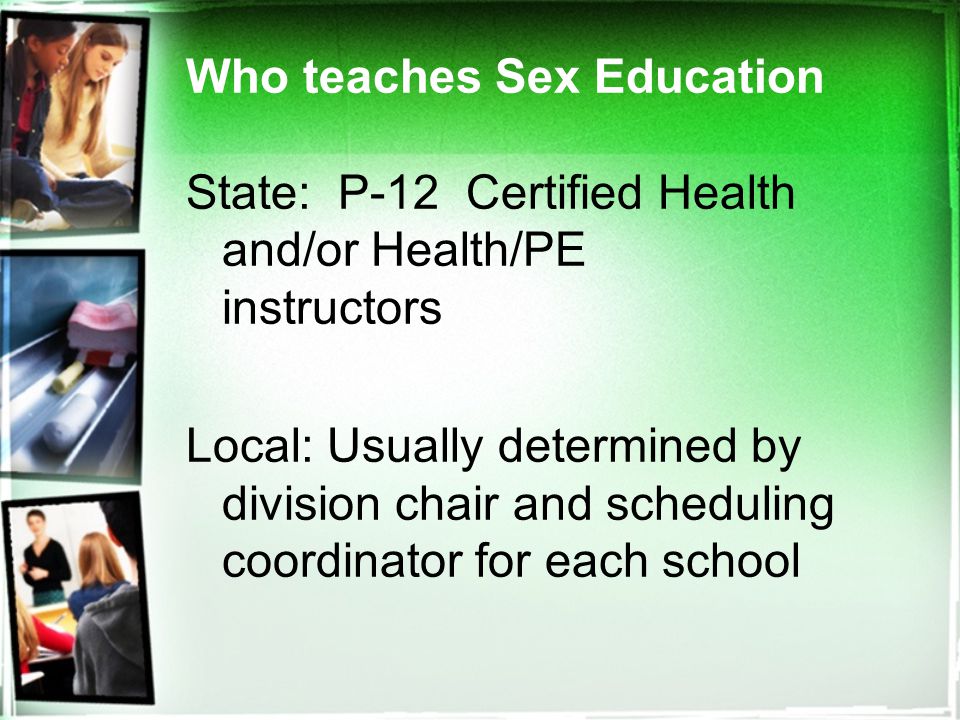 Who teaches Sex Education

State: P-12 Certified Health and/or Health/PE instructors

Local: Usually determined by division chair and scheduling coordinator for each school